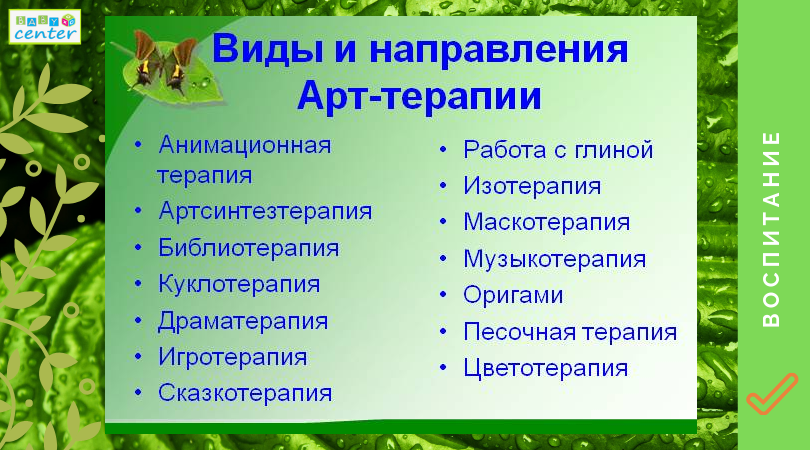 BABY center

Виды и направления Арт-терапии

• Анимационная терапия
• Артсинтезтерапия
• Библиотерапия
• Куклотерапия
• Драматерапия
• Игротерапия
• Сказкотерапия

• Работа с глиной
• Изотерапия
• Маскотерапия
• Музыкотерапия
• Оригами
• Песочная терапия
• Цветотерапия

ВОСПИТАНИЕ